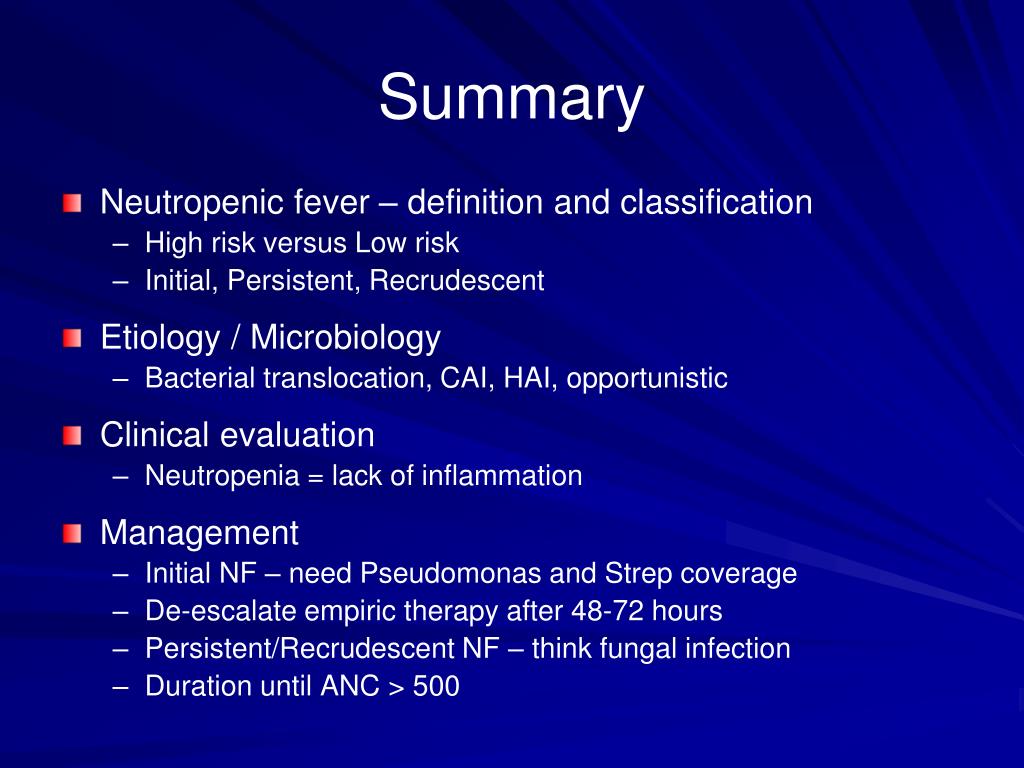 Summary

Neutropenic fever – definition and classification
– High risk versus Low risk
– Initial, Persistent, Recrudescent

Etiology / Microbiology
– Bacterial translocation, CAI, HAI, opportunistic

Clinical evaluation
– Neutropenia = lack of inflammation

Management
– Initial NF – need Pseudomonas and Strep coverage
– De-escalate empiric therapy after 48-72 hours
– Persistent/Recrudescent NF – think fungal infection
– Duration until ANC > 500